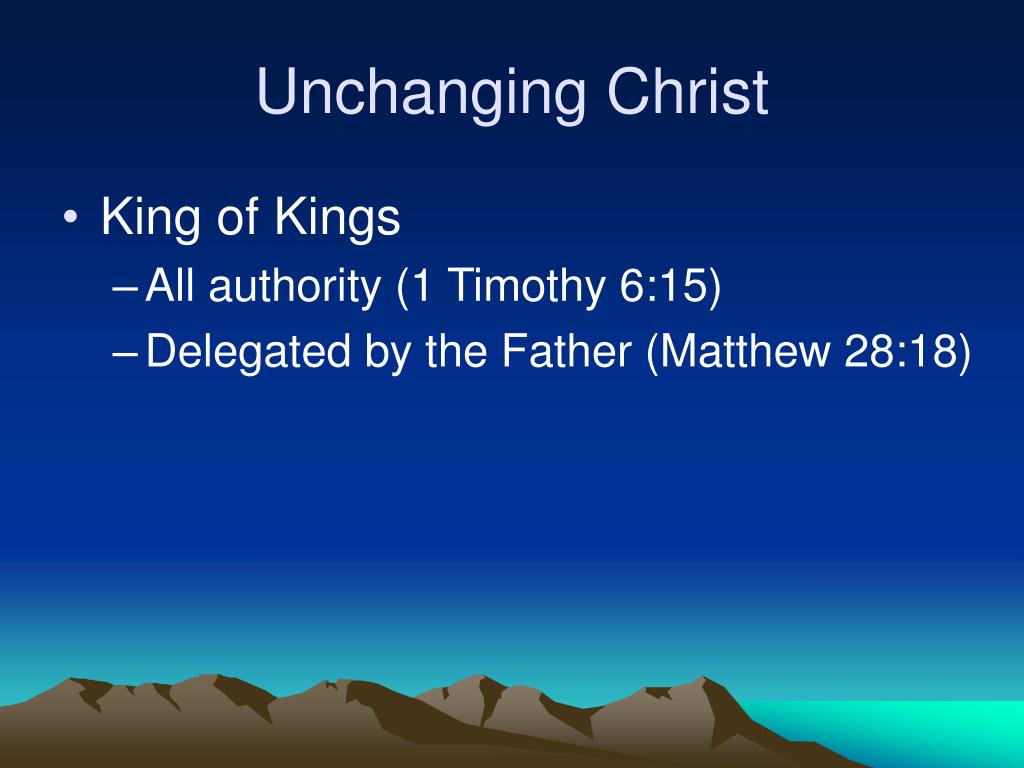 Unchanging Christ

• King of Kings
– All authority (1 Timothy 6:15)
– Delegated by the Father (Matthew 28:18)